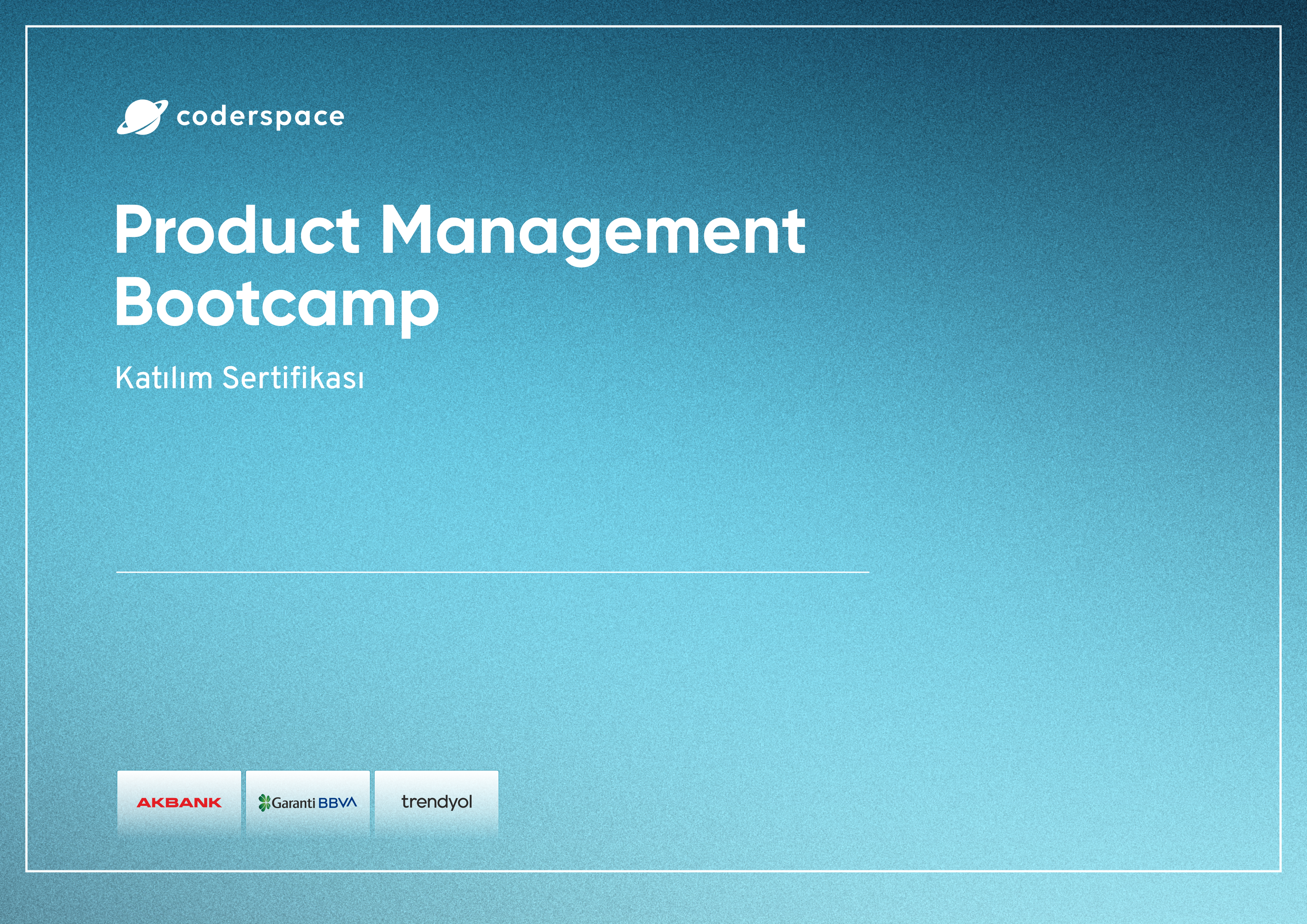 coderspace

Product Management Bootcamp

Katılım Sertifikası

AKBANK

Garanti BBVA

trendyol